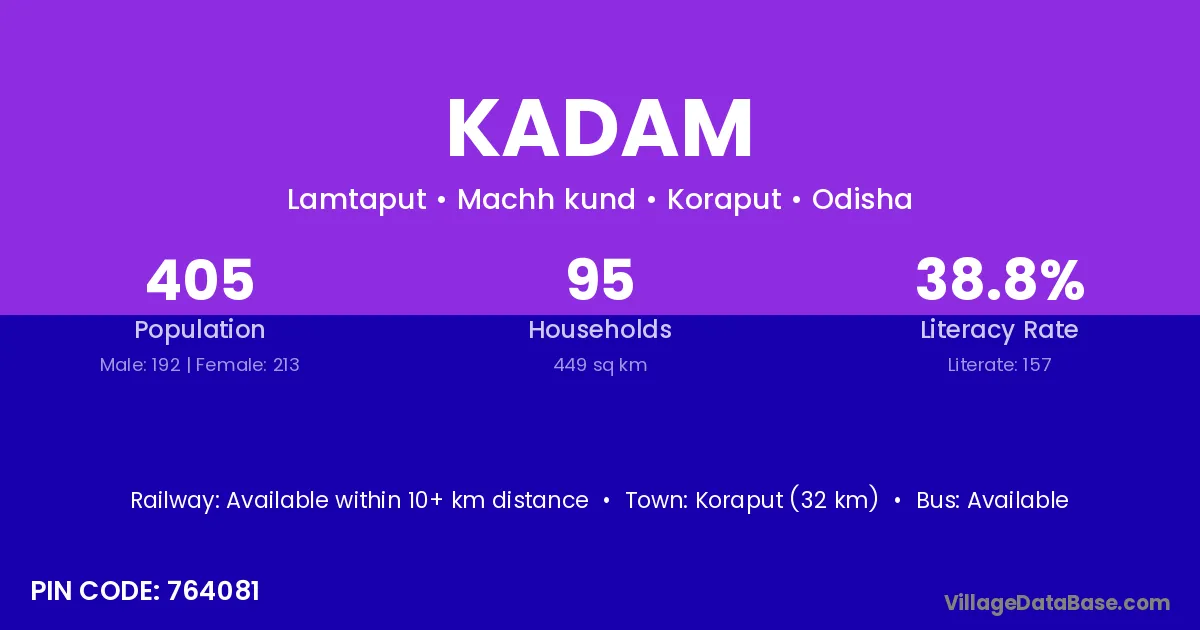 KADAM

Lamtaput • Machh kund • Koraput • Odisha

405
Population
Male: 192 | Female: 213

95
Households
449 sq km

38.8%
Literacy Rate
Literate: 157

Railway: Available within 10+ km distance • Town: Koraput (32 km) • Bus: Available

PIN CODE: 764081

VillageDataBase.com